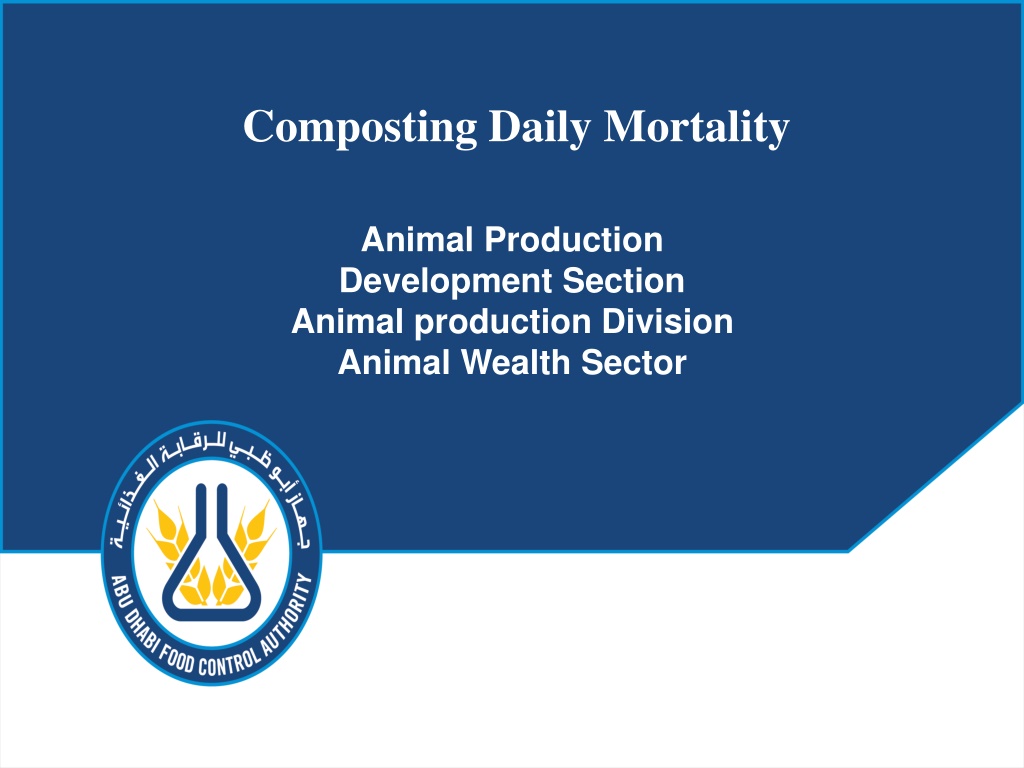 Composting Daily Mortality

Animal Production
Development Section
Animal production Division
Animal Wealth Sector

جهاز أبوظبي للرقابة الغذائية
ABU DHABI FOOD CONTROL AUTHORITY